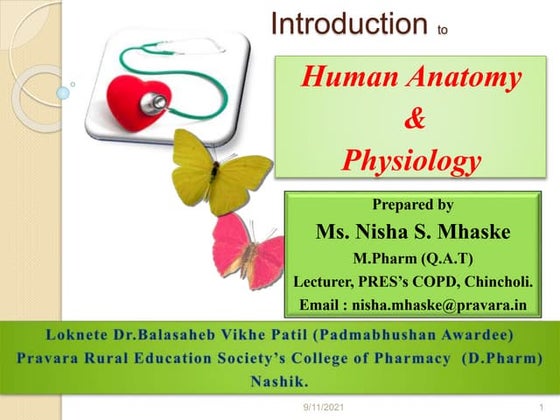 Introduction to

Human Anatomy
&
Physiology

Prepared by
Ms. Nisha S. Mhaske
M.Pharm (Q.A.T)
Lecturer, PRES's COPD, Chincholi.
Email : nisha.mhaske@pravara.in

Loknete Dr.Balasaheb Vikhe Patil (Padmabhushan Awardee)
Pravara Rural Education Society's College of Pharmacy (D.Pharm)
Nashik.

9/11/2021

1